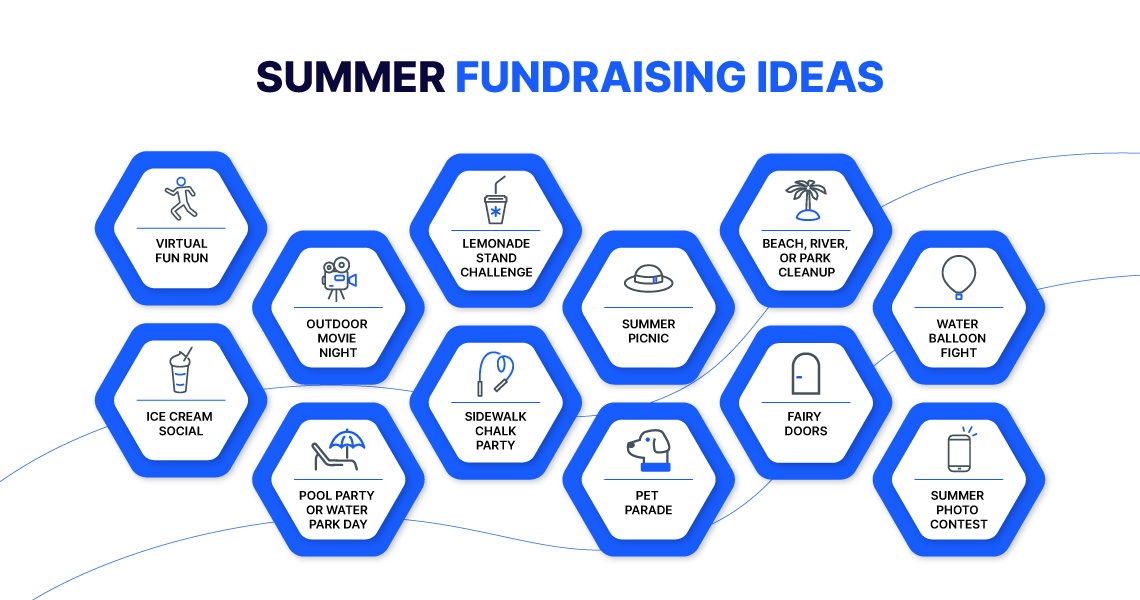 SUMMER FUNDRAISING IDEAS

VIRTUAL FUN RUN

ICE CREAM SOCIAL

OUTDOOR MOVIE NIGHT

POOL PARTY OR WATER PARK DAY

LEMONADE STAND CHALLENGE

SIDEWALK CHALK PARTY

SUMMER PICNIC

PET PARADE

BEACH, RIVER, OR PARK CLEANUP

FAIRY DOORS

WATER BALLOON FIGHT

SUMMER PHOTO CONTEST